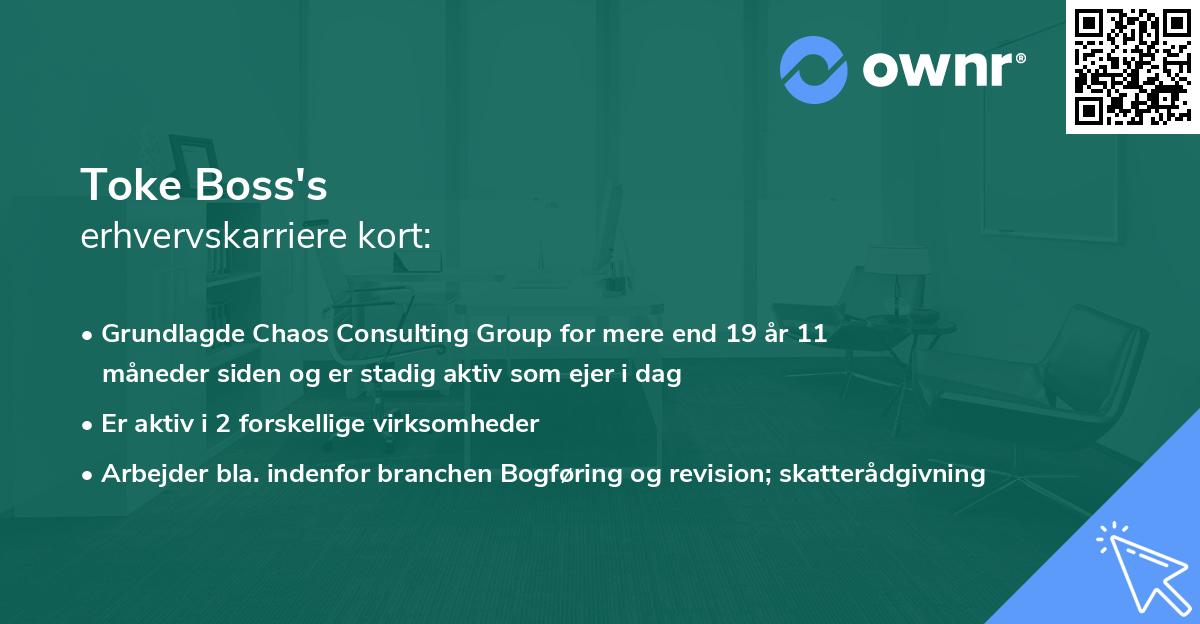 ownr®

Toke Boss's
erhvervskarriere kort:

• Grundlagde Chaos Consulting Group for mere end 19 år 11 måneder siden og er stadig aktiv som ejer i dag
• Er aktiv i 2 forskellige virksomheder
• Arbejder bla. indenfor branchen Bogføring og revision; skatterådgivning